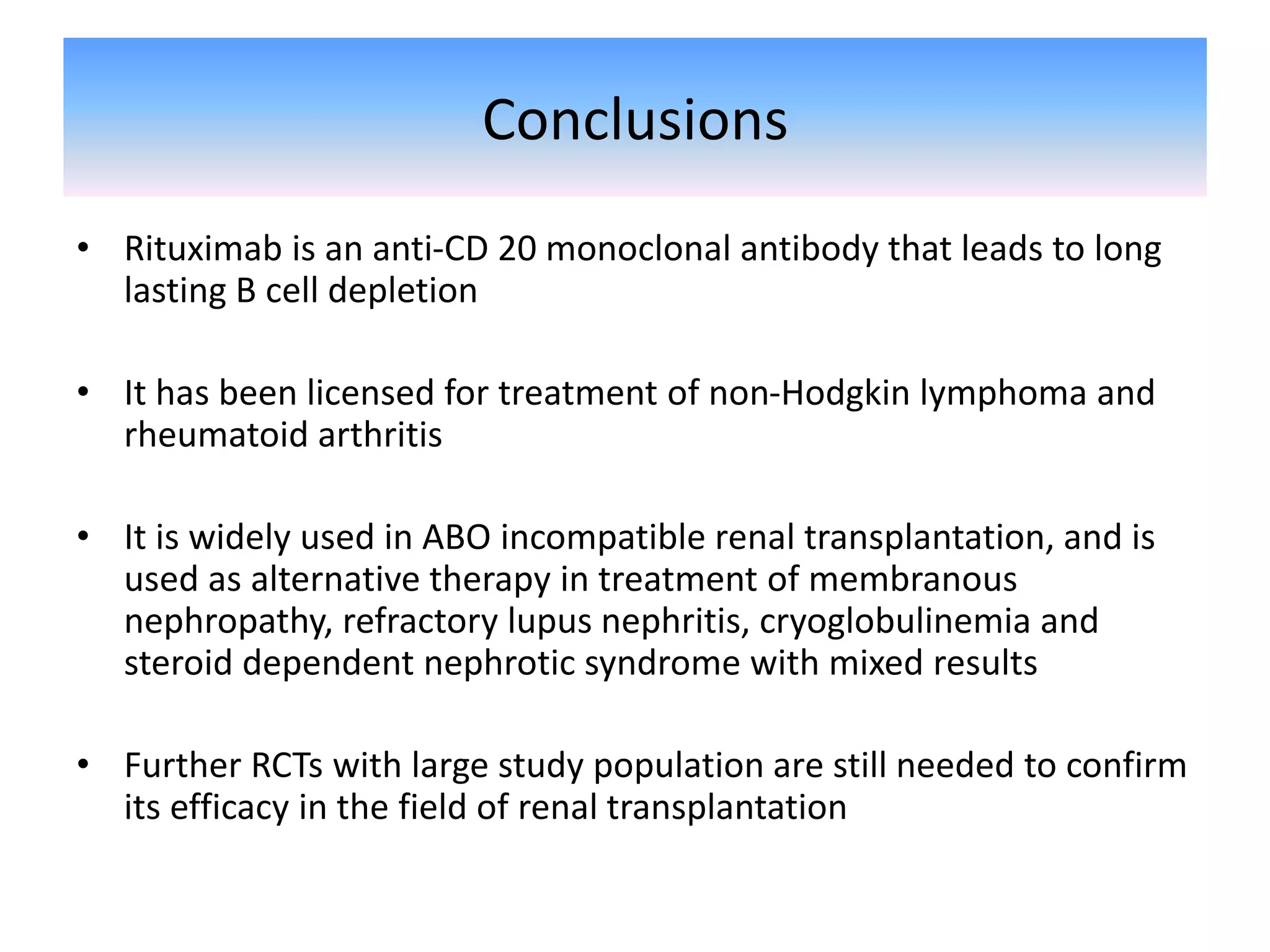 Conclusions

• Rituximab is an anti-CD 20 monoclonal antibody that leads to long lasting B cell depletion

• It has been licensed for treatment of non-Hodgkin lymphoma and rheumatoid arthritis

• It is widely used in ABO incompatible renal transplantation, and is used as alternative therapy in treatment of membranous nephropathy, refractory lupus nephritis, cryoglobulinemia and steroid dependent nephrotic syndrome with mixed results

• Further RCTs with large study population are still needed to confirm its efficacy in the field of renal transplantation